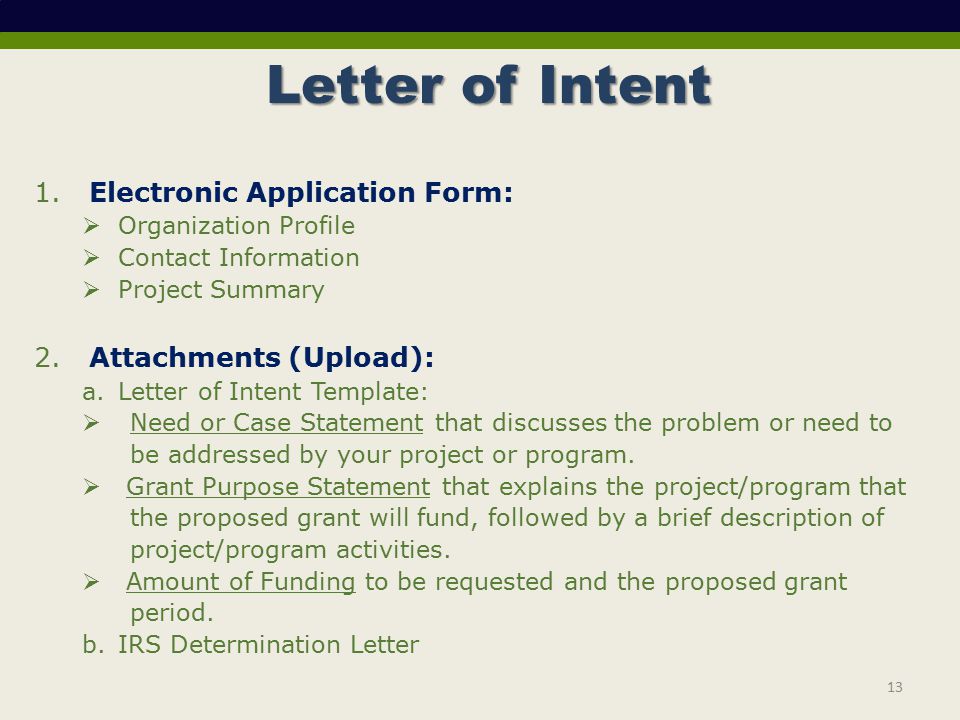 Letter of Intent

1. Electronic Application Form:
➢ Organization Profile
➢ Contact Information
➢ Project Summary

2. Attachments (Upload):
a. Letter of Intent Template:
➢ Need or Case Statement that discusses the problem or need to be addressed by your project or program.
➢ Grant Purpose Statement that explains the project/program that the proposed grant will fund, followed by a brief description of project/program activities.
➢ Amount of Funding to be requested and the proposed grant period.
b. IRS Determination Letter

13